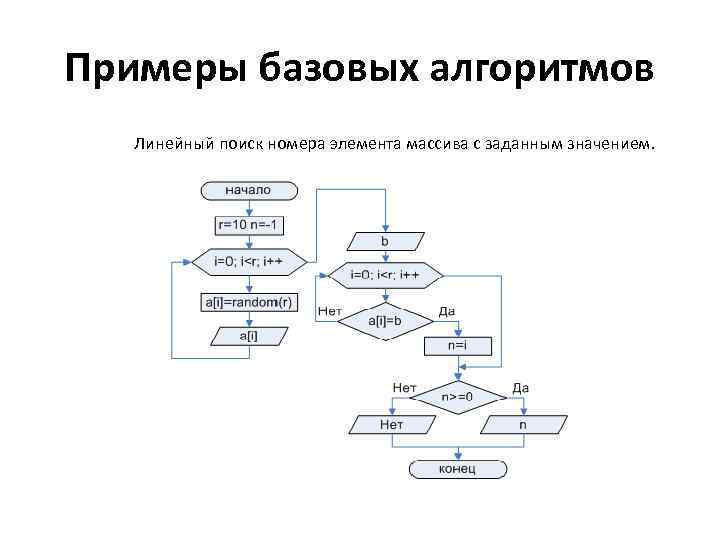 Примеры базовых алгоритмов

Линейный поиск номера элемента массива с заданным значением.

начало

r=10 n=-1

i=0; i<r; i++

a[i]=random(r)

a[i]

b

i=0; i<r; i++

Нет

a[i]=b

Да

n=i

Нет

n>=0

Да

Нет

n

конец